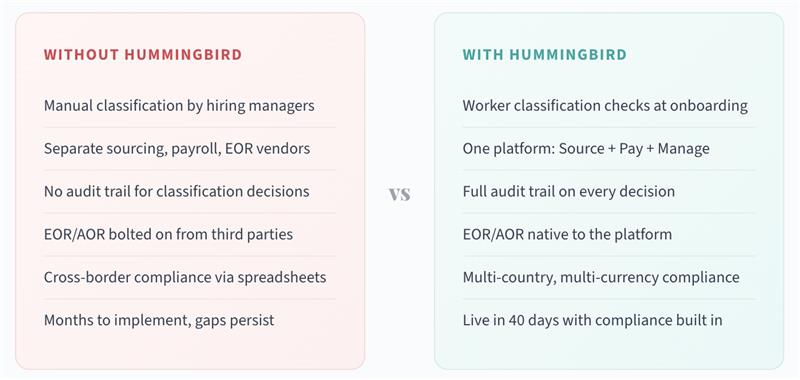 WITHOUT HUMMINGBIRD

Manual classification by hiring managers

Separate sourcing, payroll, EOR vendors

No audit trail for classification decisions

EOR/AOR bolted on from third parties

Cross-border compliance via spreadsheets

Months to implement, gaps persist

VS

WITH HUMMINGBIRD

Worker classification checks at onboarding

One platform: Source + Pay + Manage

Full audit trail on every decision

EOR/AOR native to the platform

Multi-country, multi-currency compliance

Live in 40 days with compliance built in